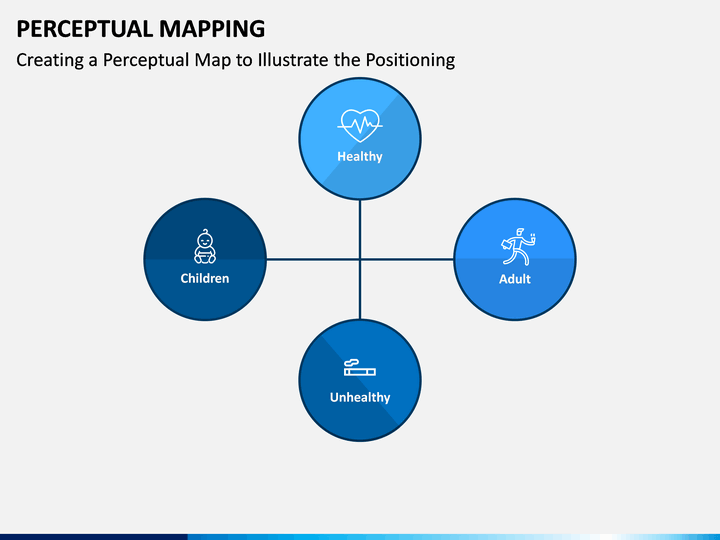 PERCEPTUAL MAPPING

Creating a Perceptual Map to Illustrate the Positioning

Healthy

Children

Adult

Unhealthy